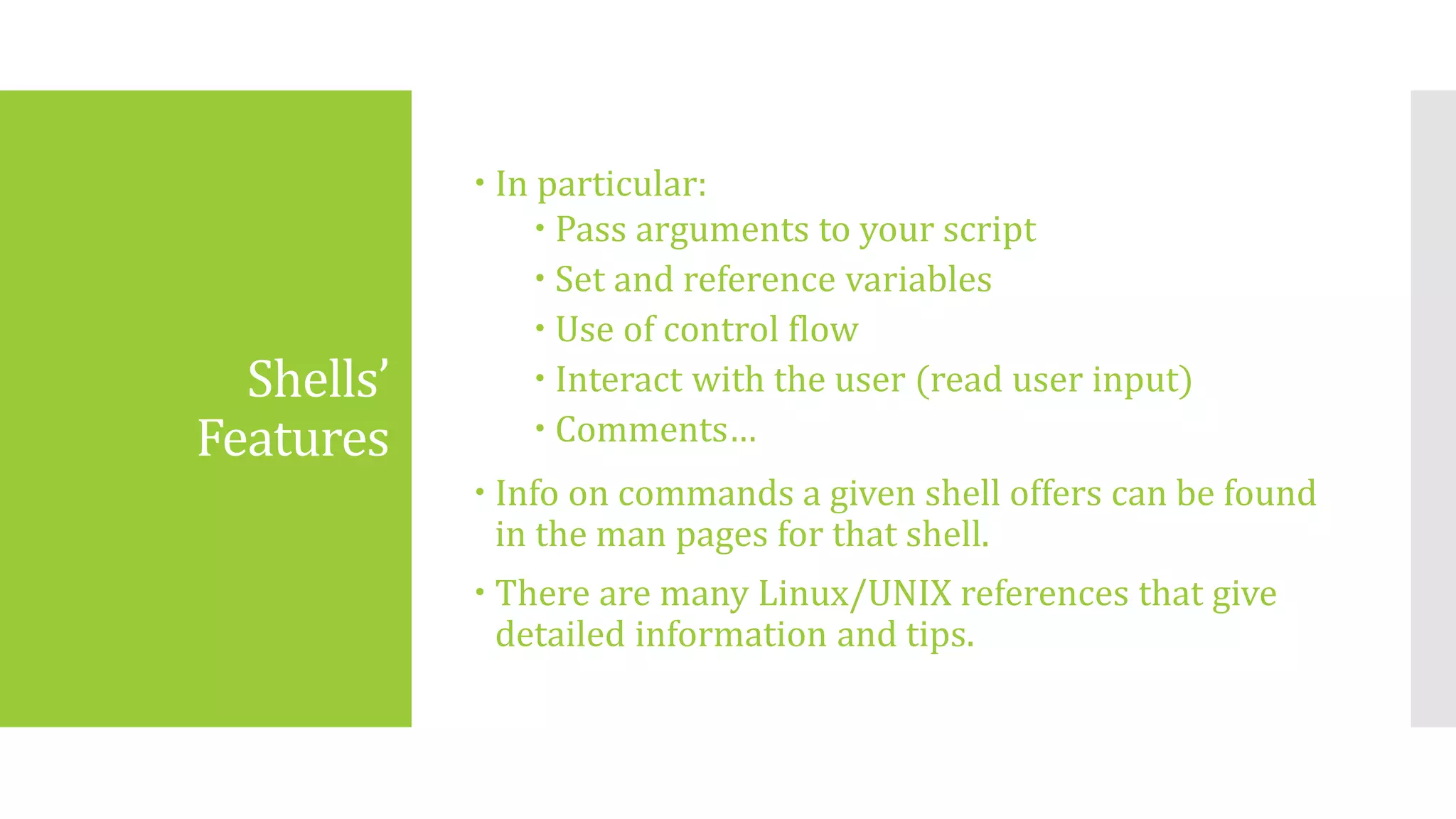 Shells' Features

• In particular:
  • Pass arguments to your script
  • Set and reference variables
  • Use of control flow
  • Interact with the user (read user input)
  • Comments…
• Info on commands a given shell offers can be found in the man pages for that shell.
• There are many Linux/UNIX references that give detailed information and tips.